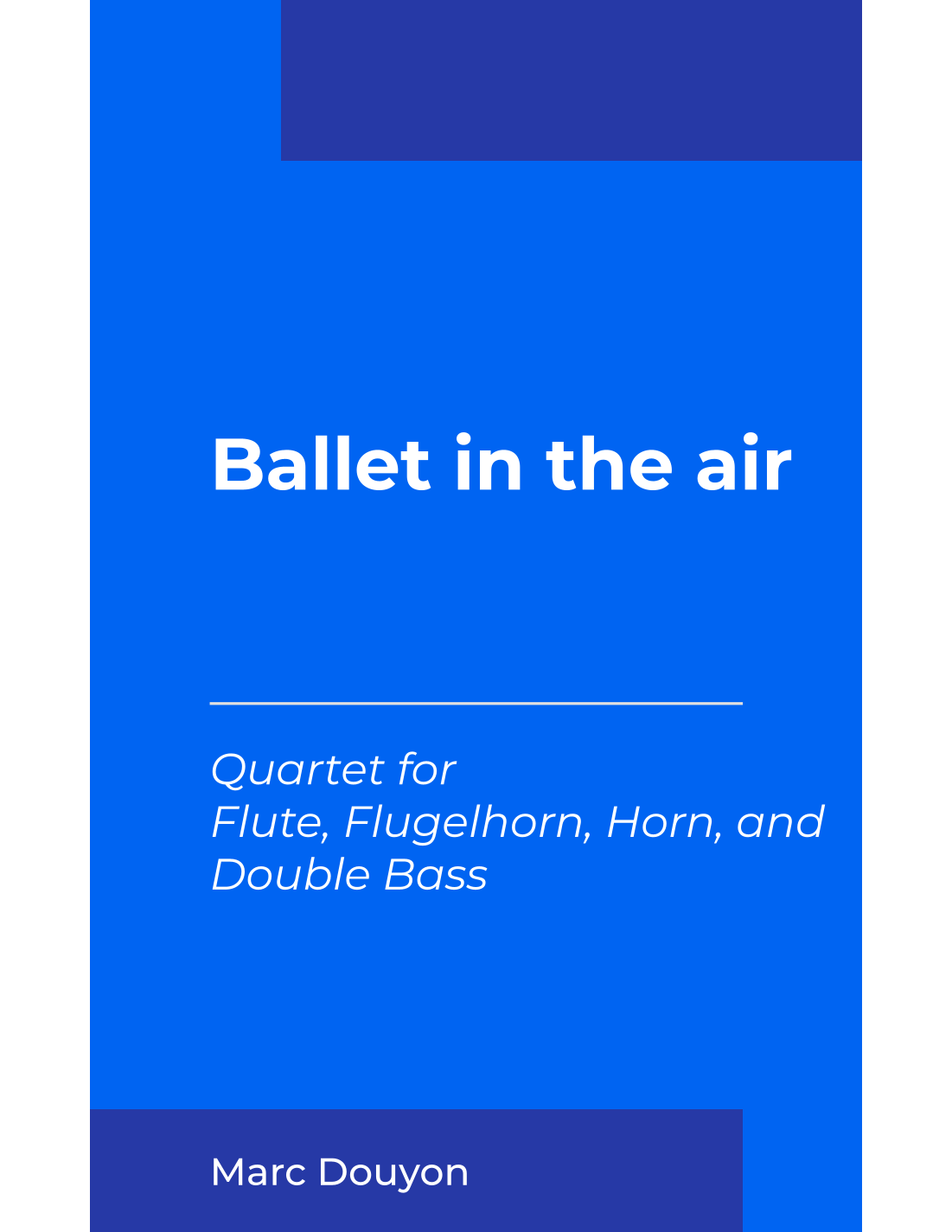 Ballet in the air

Quartet for
Flute, Flugelhorn, Horn, and
Double Bass

Marc Douyon